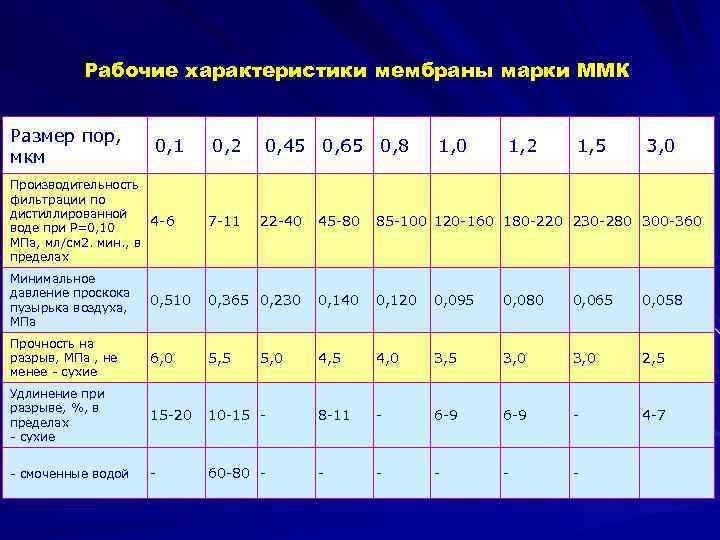 Рабочие характеристики мембраны марки ММК

| Размер пор, мкм | 0,1 | 0,2 | 0,45 | 0,65 | 0,8 | 1,0 | 1,2 | 1,5 | 3,0 |
|---|---|---|---|---|---|---|---|---|---|
| Производительность фильтрации по дистиллированной воде при Р=0,10 МПа, мл/см2. мин., в пределах | 4-6 | 7-11 | 22-40 | 45-80 | 85-100 | 120-160 | 180-220 | 230-280 | 300-360 |
| Минимальное давление проскока пузырька воздуха, МПа | 0,510 | 0,365 | 0,230 | 0,140 | 0,120 | 0,095 | 0,080 | 0,065 | 0,058 |
| Прочность на разрыв, МПа , не менее - сухие | 6,0 | 5,5 | 5,0 | 4,5 | 4,0 | 3,5 | 3,0 | 3,0 | 2,5 |
| Удлинение при разрыве, %, в пределах - сухие | 15-20 | 10-15 | - | 8-11 | - | 6-9 | 6-9 | - | 4-7 |
| - смоченные водой | - | 60-80 | - | - | - | - | - | - | |